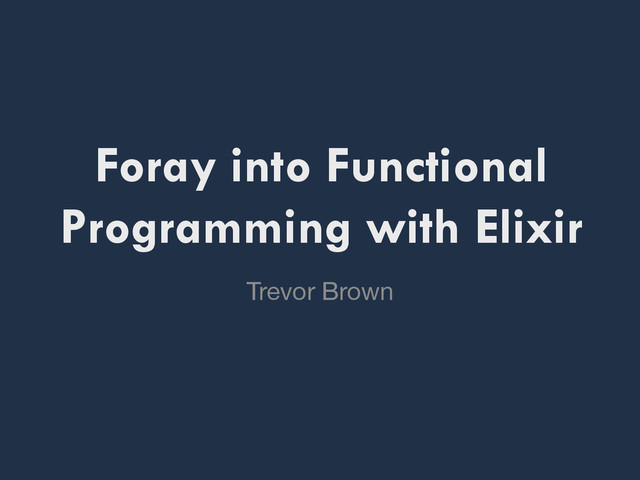 Foray into Functional Programming with Elixir

Trevor Brown